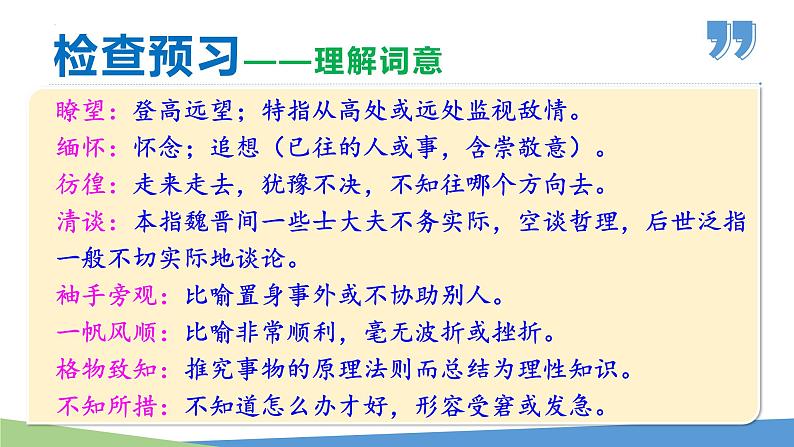 检查预习——理解词意

瞭望：登高远望；特指从高处或远处监视敌情。

缅怀：怀念；追想（已往的人或事，含崇敬意）。

彷徨：走来走去，犹豫不决，不知往哪个方向去。

清谈：本指魏晋间一些士大夫不务实际，空谈哲理，后世泛指一般不切实际地谈论。

袖手旁观：比喻置身事外或不协助别人。

一帆风顺：比喻非常顺利，毫无波折或挫折。

格物致知：推究事物的原理法则而总结为理性知识。

不知所措：不知道怎么办才好，形容受窘或发急。